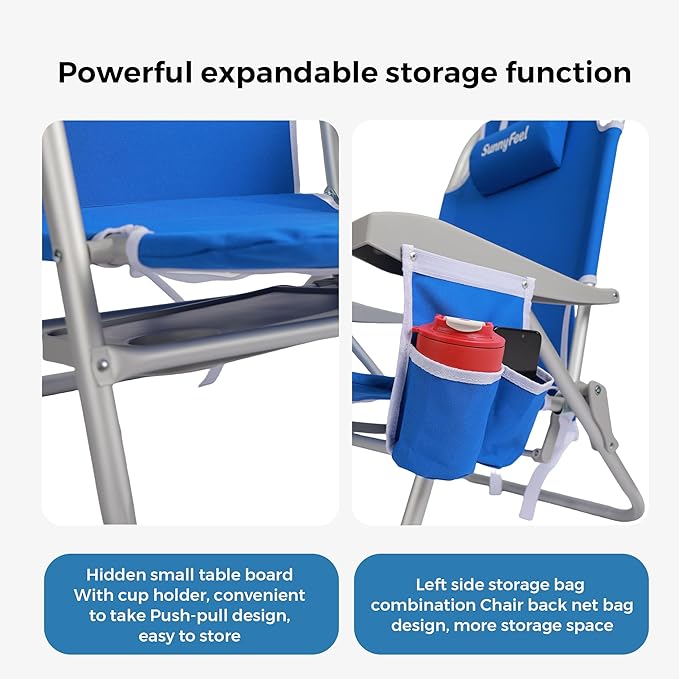 Powerful expandable storage function

SunnyFeel

Hidden small table board With cup holder, convenient to take Push-pull design, easy to store

Left side storage bag combination Chair back net bag design, more storage space